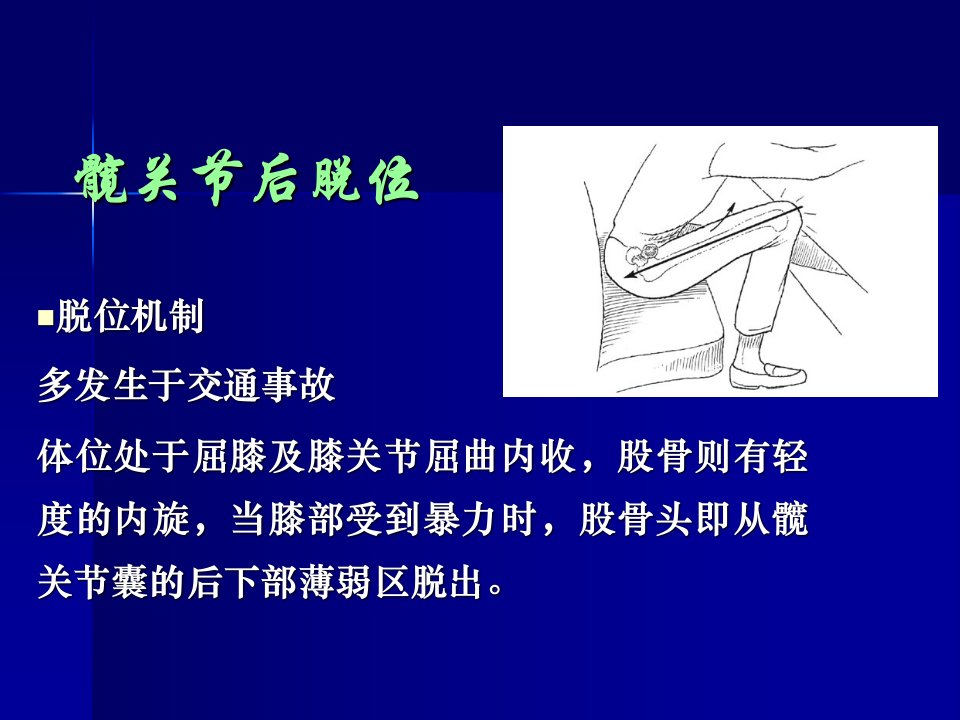 髋关节后脱位

■脱位机制

多发生于交通事故

体位处于屈膝及膝关节屈曲内收，股骨则有轻度的内旋，当膝部受到暴力时，股骨头即从髋关节囊的后下部薄弱区脱出。